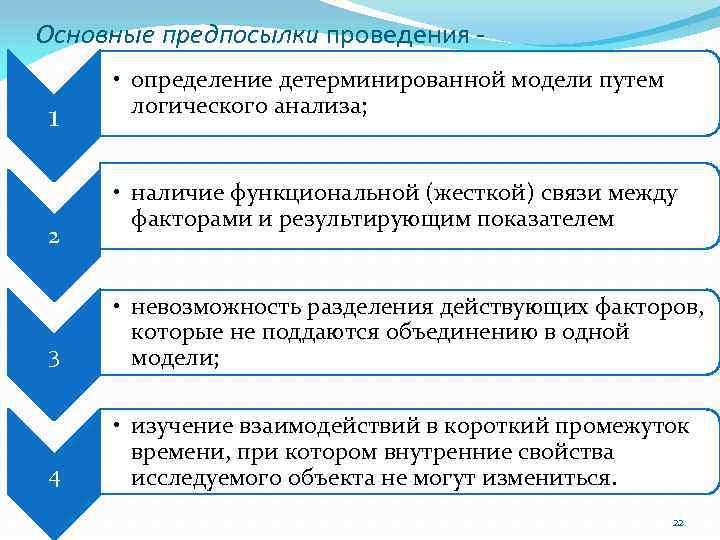 Основные предпосылки проведения -

1

• определение детерминированной модели путем логического анализа;

2

• наличие функциональной (жесткой) связи между факторами и результирующим показателем

3

• невозможность разделения действующих факторов, которые не поддаются объединению в одной модели;

4

• изучение взаимодействий в короткий промежуток времени, при котором внутренние свойства исследуемого объекта не могут измениться.

22